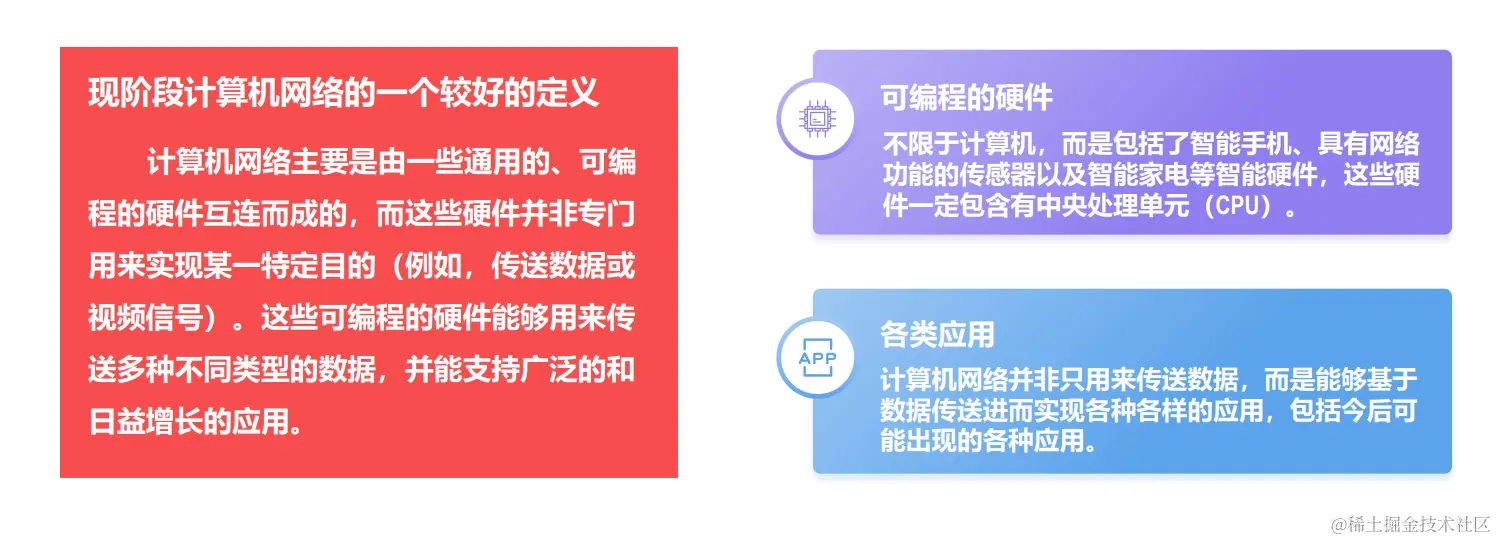 现阶段计算机网络的一个较好的定义

计算机网络主要是由一些通用的、可编程的硬件互连而成的，而这些硬件并非专门用来实现某一特定目的（例如，传送数据或视频信号）。这些可编程的硬件能够用来传送多种不同类型的数据，并能支持广泛的和日益增长的应用。

可编程的硬件

不限于计算机，而是包括了智能手机、具有网络功能的传感器以及智能家电等智能硬件，这些硬件一定包含有中央处理单元（CPU）。

APP

各类应用

计算机网络并非只用来传送数据，而是能够基于数据传送进而实现各种各样的应用，包括今后可能出现的各种应用。

@稀土掘金技术社区